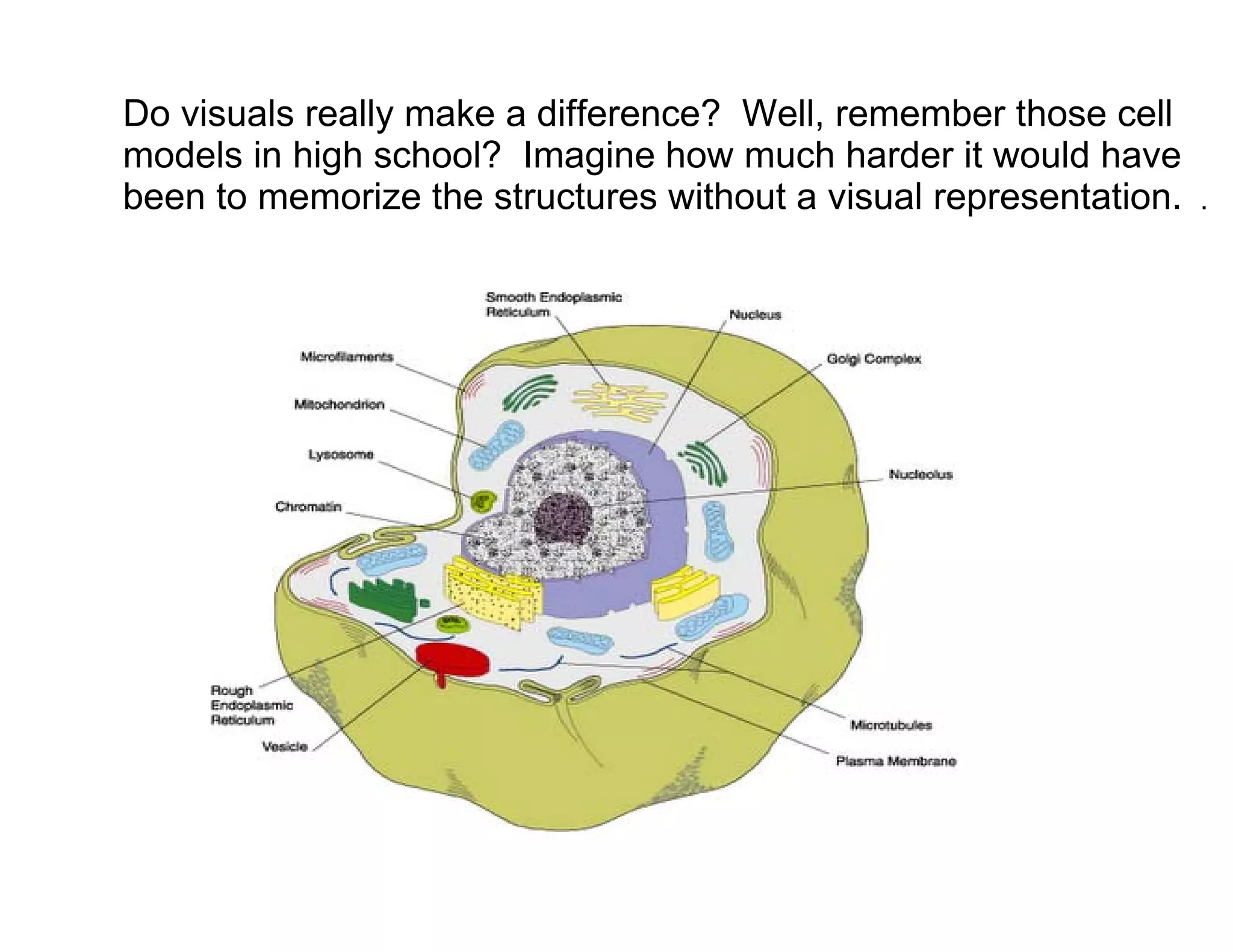 Do visuals really make a difference? Well, remember those cell models in high school? Imagine how much harder it would have been to memorize the structures without a visual representation. .

Smooth Endoplasmic Reticulum

Nucleus

Microfilaments

Golgi Complex

Mitochondrion

Lysosome

Nucleolus

Chromatin

Rough Endoplasmic Reticulum

Vesicle

Microtubules

Plasma Membrane